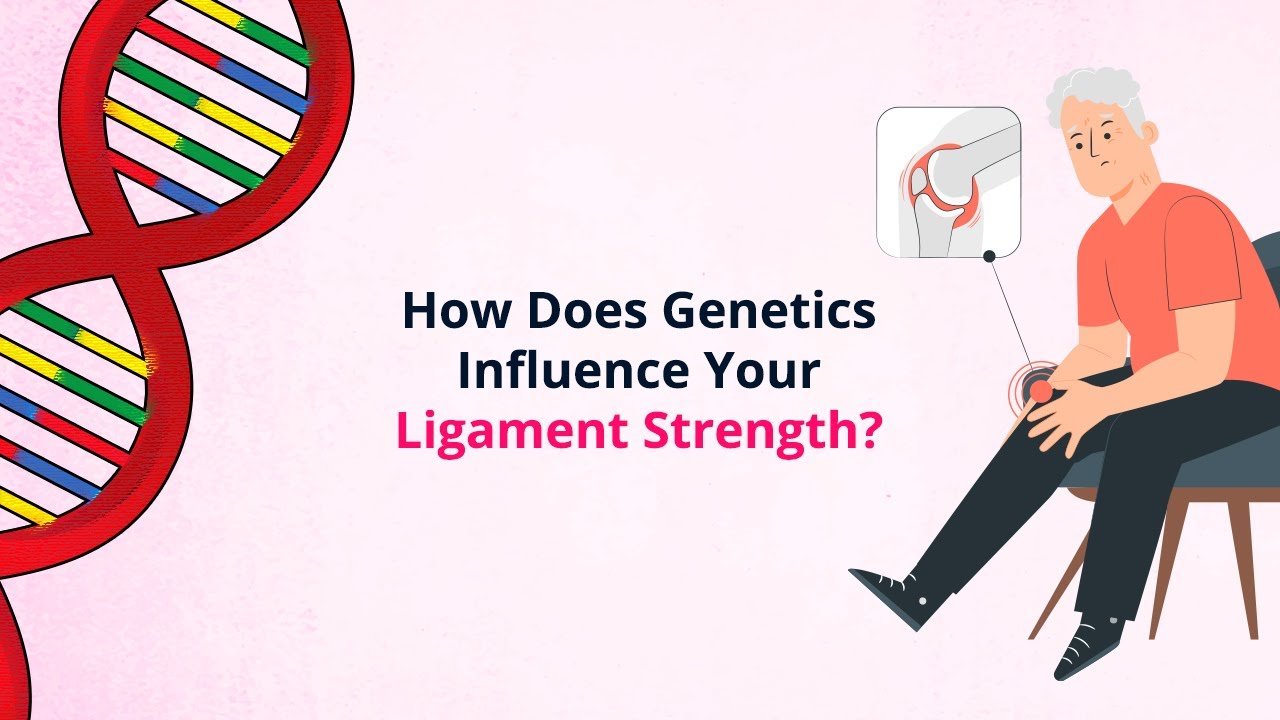 How Does Genetics Influence Your Ligament Strength?